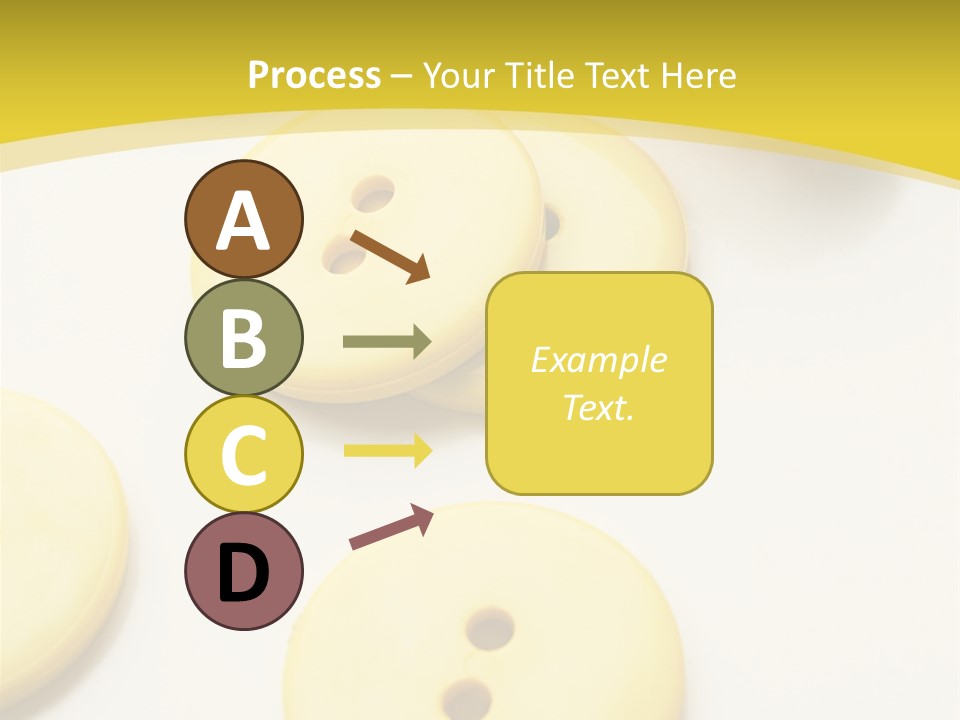 Process – Your Title Text Here

A

B

C

D

Example Text.